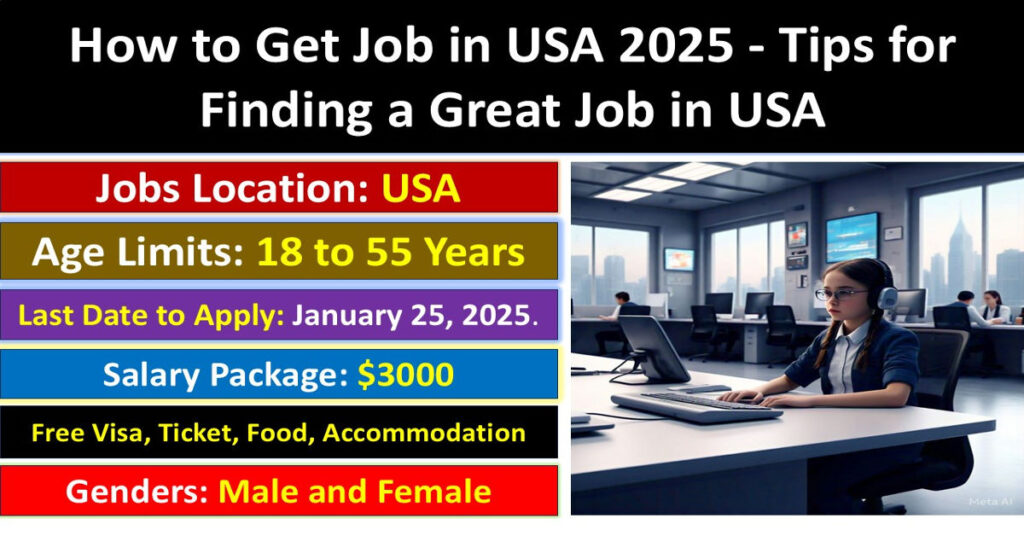 How to Get Job in USA 2025 - Tips for Finding a Great Job in USA

Jobs Location: USA

Age Limits: 18 to 55 Years

Last Date to Apply: January 25, 2025.

Salary Package: $3000

Free Visa, Ticket, Food, Accommodation

Genders: Male and Female

Meta AI